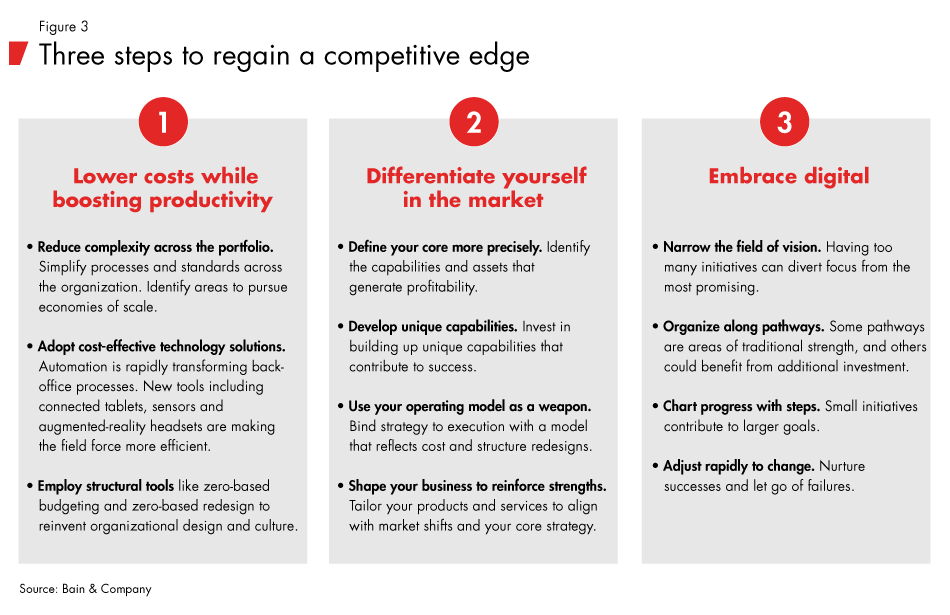 Figure 3

Three steps to regain a competitive edge

1

Lower costs while boosting productivity

• Reduce complexity across the portfolio. Simplify processes and standards across the organization. Identify areas to pursue economies of scale.

• Adopt cost-effective technology solutions. Automation is rapidly transforming back-office processes. New tools including connected tablets, sensors and augmented-reality headsets are making the field force more efficient.

• Employ structural tools like zero-based budgeting and zero-based redesign to reinvent organizational design and culture.

2

Differentiate yourself in the market

• Define your core more precisely. Identify the capabilities and assets that generate profitability.

• Develop unique capabilities. Invest in building up unique capabilities that contribute to success.

• Use your operating model as a weapon. Bind strategy to execution with a model that reflects cost and structure redesigns.

• Shape your business to reinforce strengths. Tailor your products and services to align with market shifts and your core strategy.

3

Embrace digital

• Narrow the field of vision. Having too many initiatives can divert focus from the most promising.

• Organize along pathways. Some pathways are areas of traditional strength, and others could benefit from additional investment.

• Chart progress with steps. Small initiatives contribute to larger goals.

• Adjust rapidly to change. Nurture successes and let go of failures.

Source: Bain & Company